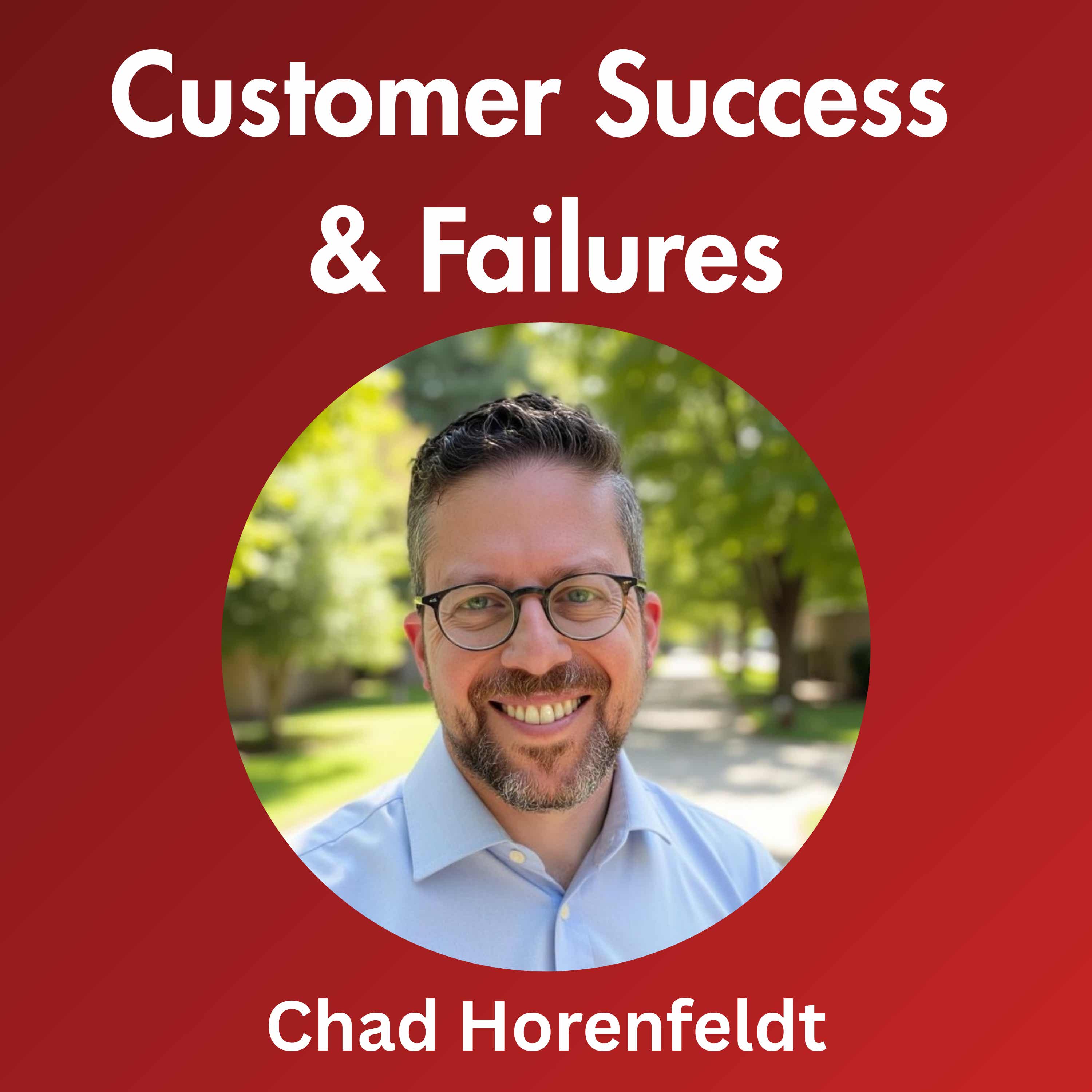 Customer Success
& Failures

Chad Horenfeldt